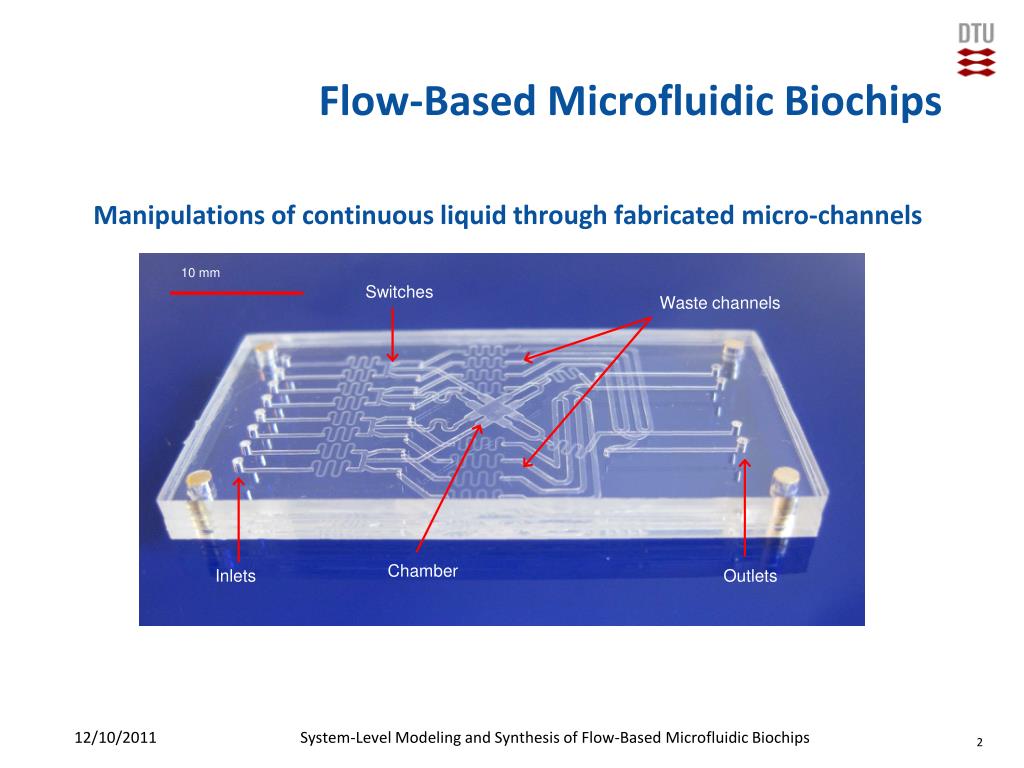 DTU

Flow-Based Microfluidic Biochips

Manipulations of continuous liquid through fabricated micro-channels

10 mm

Switches

Waste channels

Inlets

Chamber

Outlets

12/10/2011

System-Level Modeling and Synthesis of Flow-Based Microfluidic Biochips

2